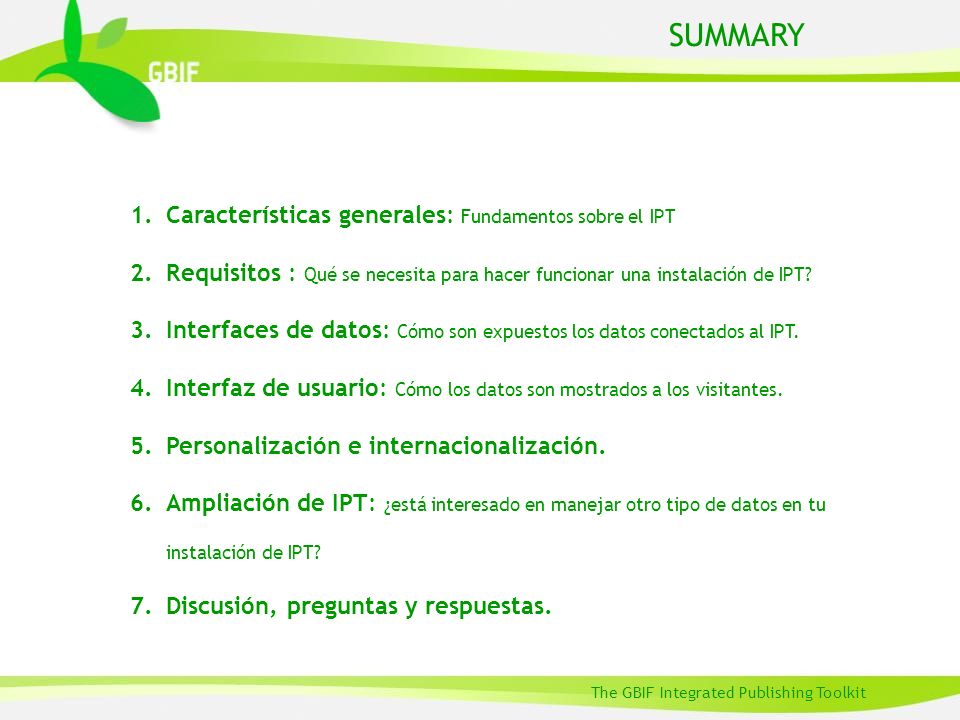 GBIF

SUMMARY

1. Características generales: Fundamentos sobre el IPT

2. Requisitos : Qué se necesita para hacer funcionar una instalación de IPT?

3. Interfaces de datos: Cómo son expuestos los datos conectados al IPT.

4. Interfaz de usuario: Cómo los datos son mostrados a los visitantes.

5. Personalización e internacionalización.

6. Ampliación de IPT: ¿está interesado en manejar otro tipo de datos en tu instalación de IPT?

7. Discusión, preguntas y respuestas.

The GBIF Integrated Publishing Toolkit